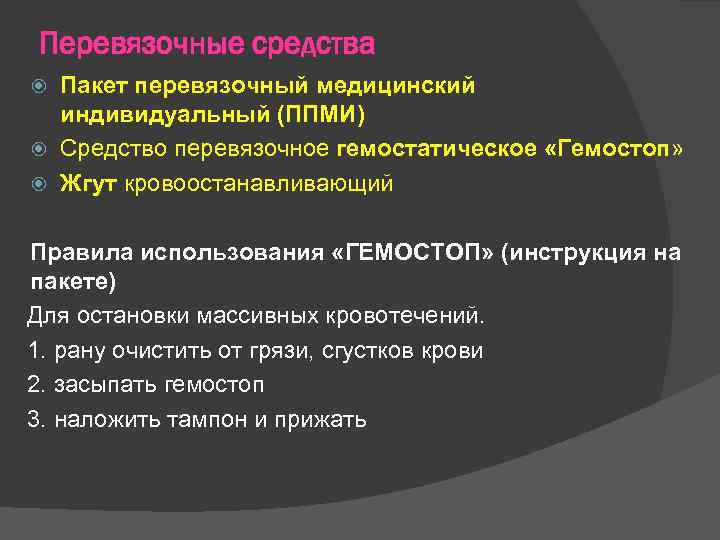 Перевязочные средства

Пакет перевязочный медицинский индивидуальный (ППМИ)
Средство перевязочное гемостатическое «Гемостоп»
Жгут кровоостанавливающий

Правила использования «ГЕМОСТОП» (инструкция на пакете)
Для остановки массивных кровотечений.
1. рану очистить от грязи, сгустков крови
2. засыпать гемостоп
3. наложить тампон и прижать